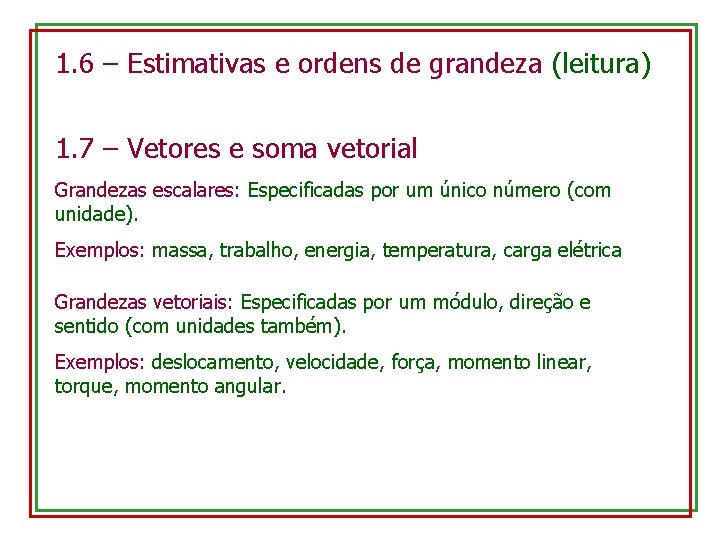 1.6 – Estimativas e ordens de grandeza (leitura)

1.7 – Vetores e soma vetorial

Grandezas escalares: Especificadas por um único número (com unidade).

Exemplos: massa, trabalho, energia, temperatura, carga elétrica

Grandezas vetoriais: Especificadas por um módulo, direção e sentido (com unidades também).

Exemplos: deslocamento, velocidade, força, momento linear, torque, momento angular.